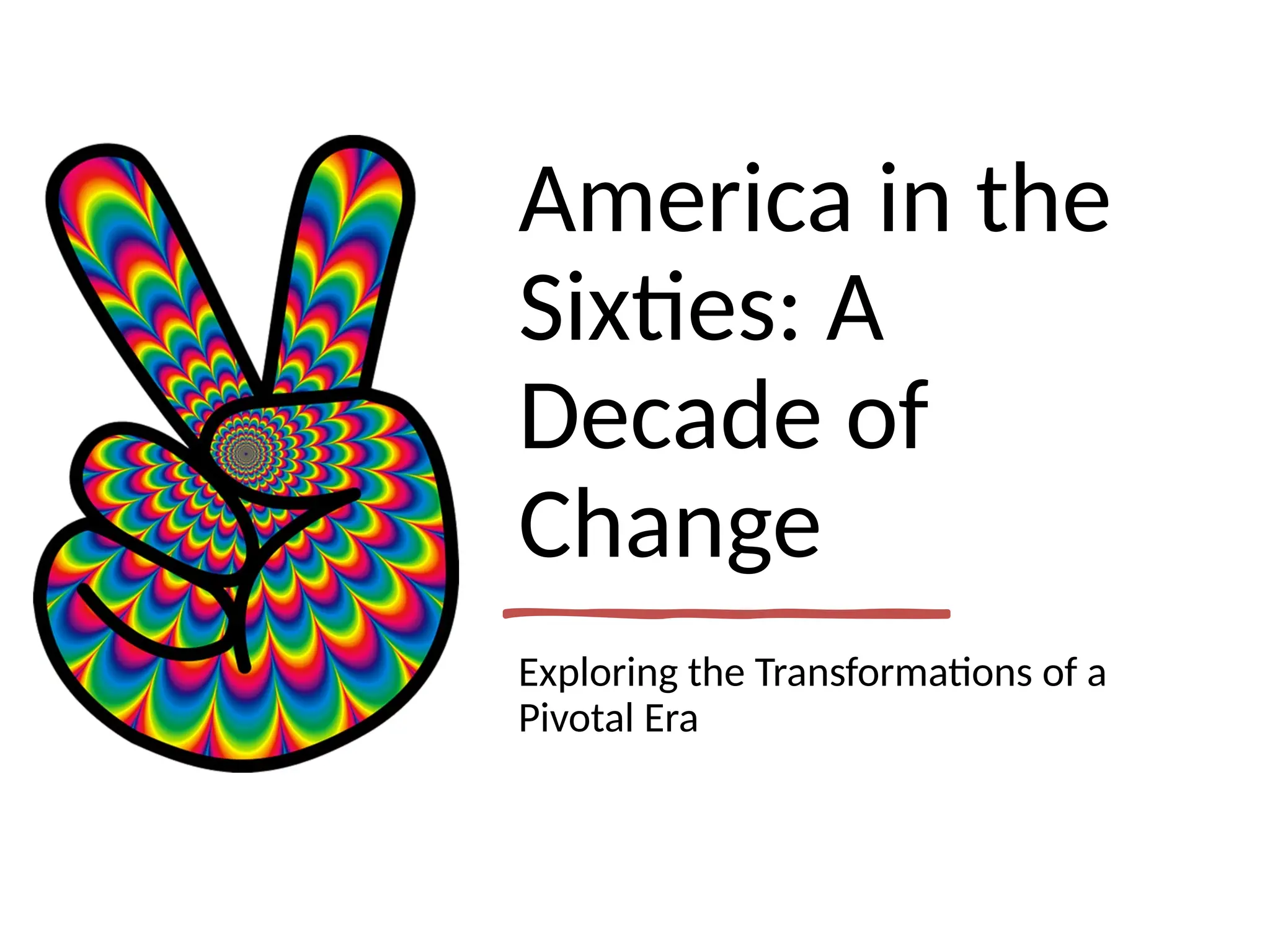 America in the Sixties: A Decade of Change

Exploring the Transformations of a Pivotal Era